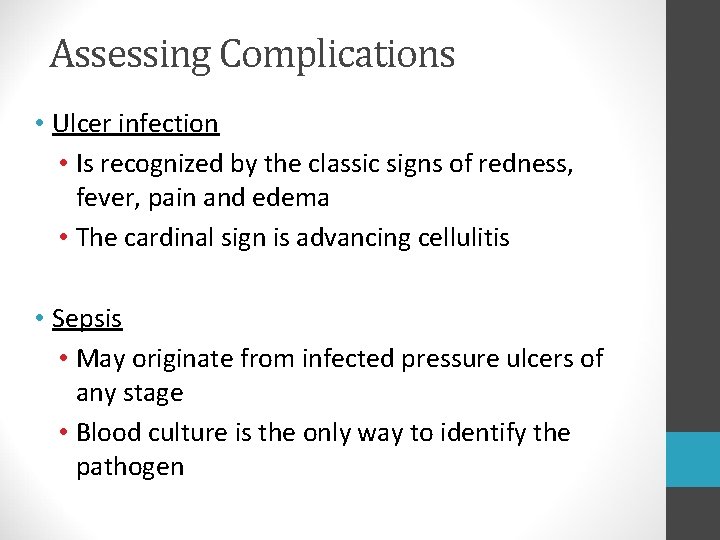 Assessing Complications

• Ulcer infection
  • Is recognized by the classic signs of redness, fever, pain and edema
  • The cardinal sign is advancing cellulitis

• Sepsis
  • May originate from infected pressure ulcers of any stage
  • Blood culture is the only way to identify the pathogen